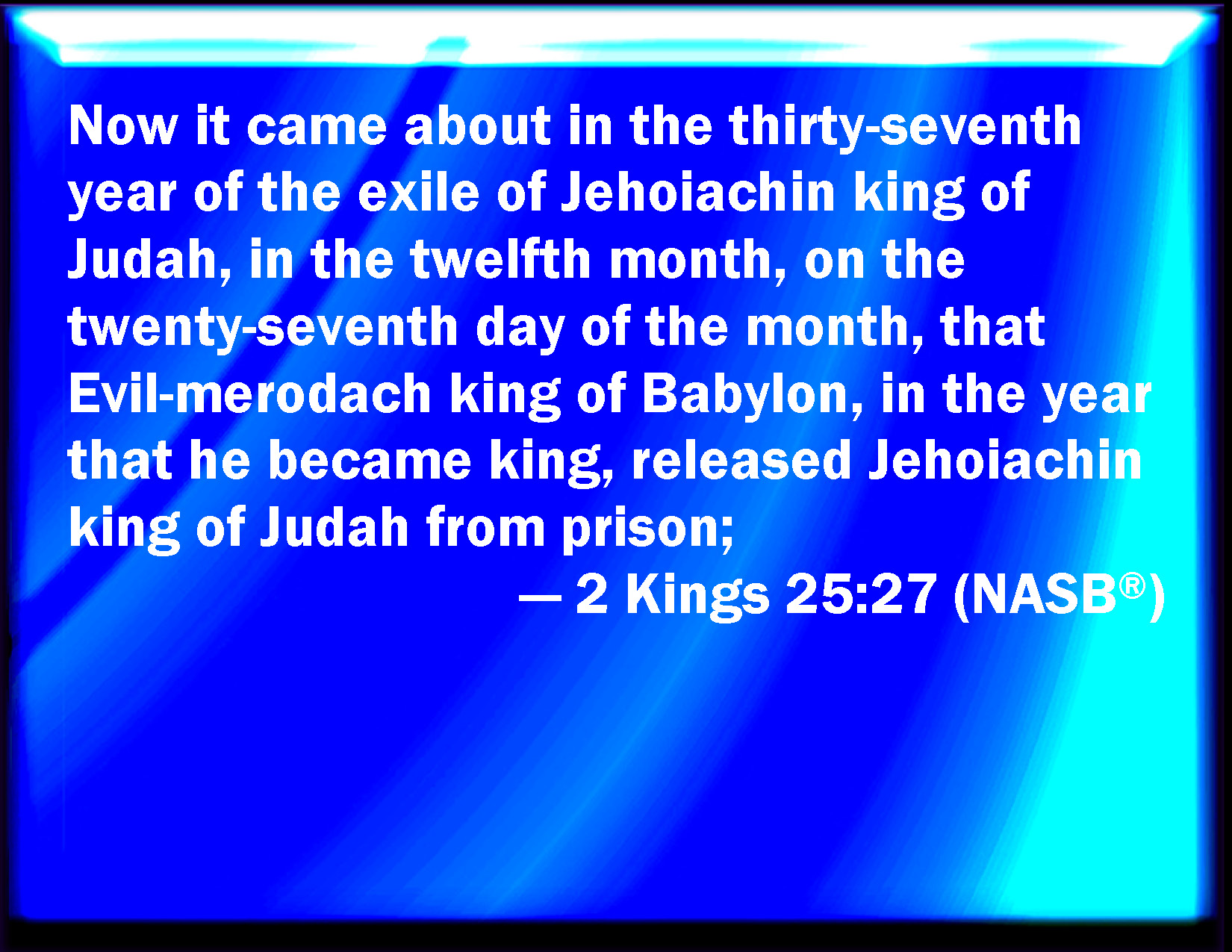 Now it came about in the thirty-seventh year of the exile of Jehoiachin king of Judah, in the twelfth month, on the twenty-seventh day of the month, that Evil-merodach king of Babylon, in the year that he became king, released Jehoiachin king of Judah from prison;

— 2 Kings 25:27 (NASB®)